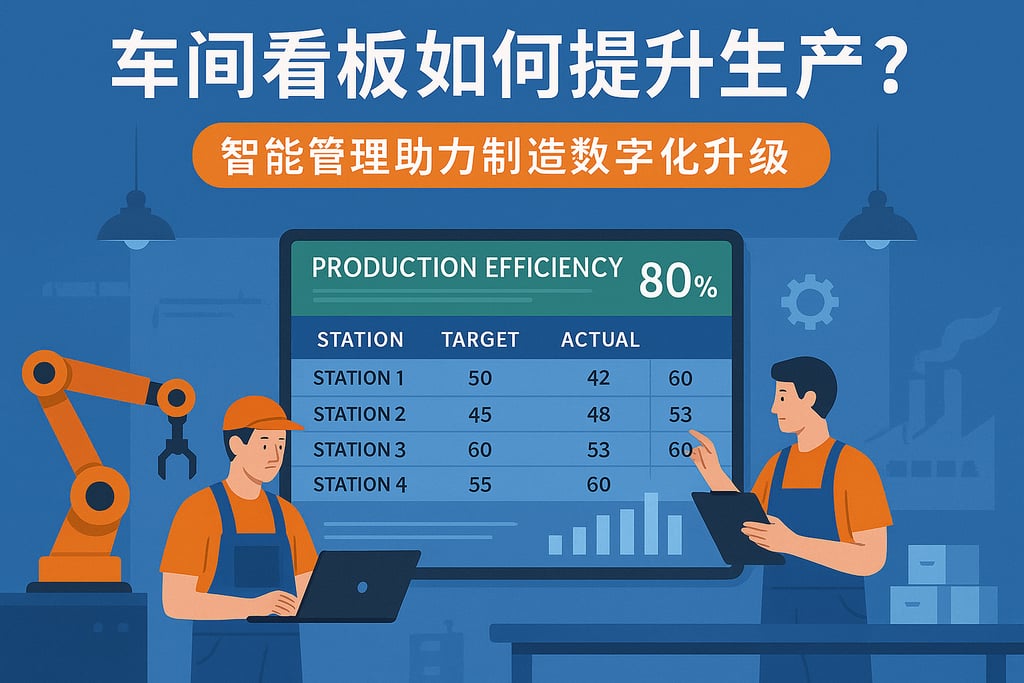 车间看板如何提升生产？

智能管理助力制造数字化升级

PRODUCTION EFFICIENCY 80%

| STATION | TARGET | ACTUAL | |
|---|---|---|---|
| STATION 1 | 50 | 42 | 60 |
| STATION 2 | 45 | 48 | 53 |
| STATION 3 | 60 | 53 | 60 |
| STATION 4 | 55 | 60 | |